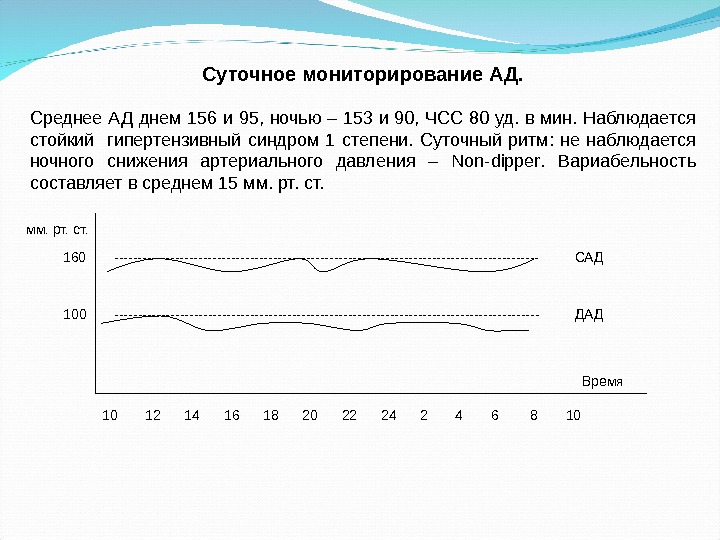 Суточное мониторирование АД.

Среднее АД днем 156 и 95, ночью – 153 и 90, ЧСС 80 уд. в мин. Наблюдается стойкий гипертензивный синдром 1 степени. Суточный ритм: не наблюдается ночного снижения артериального давления – Non-dipper. Вариабельность составляет в среднем 15 мм. рт. ст.

мм. рт. ст.

160

100

САД

ДАД

Время

10 12 14 16 18 20 22 24 2 4 6 8 10